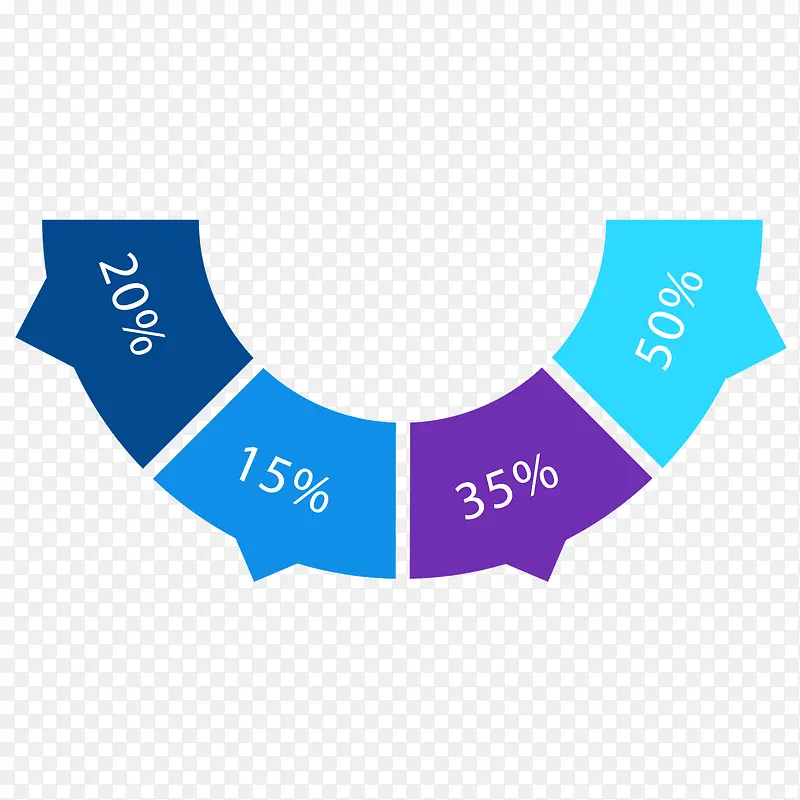 20%
15%
35%
50%